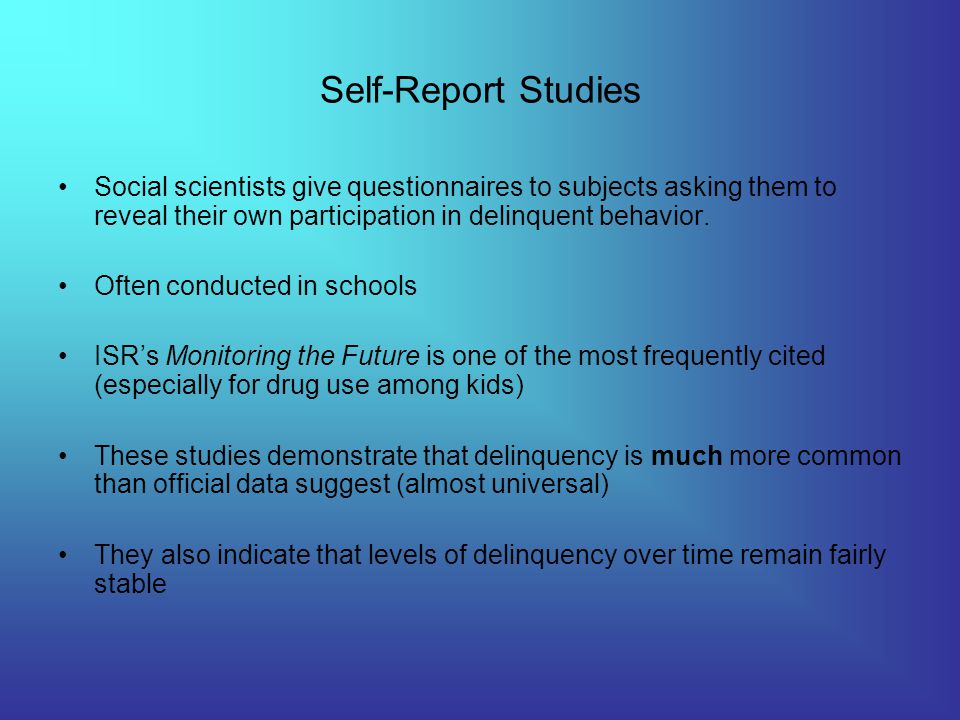 Self-Report Studies

• Social scientists give questionnaires to subjects asking them to reveal their own participation in delinquent behavior.

• Often conducted in schools

• ISR's Monitoring the Future is one of the most frequently cited (especially for drug use among kids)

• These studies demonstrate that delinquency is much more common than official data suggest (almost universal)

• They also indicate that levels of delinquency over time remain fairly stable